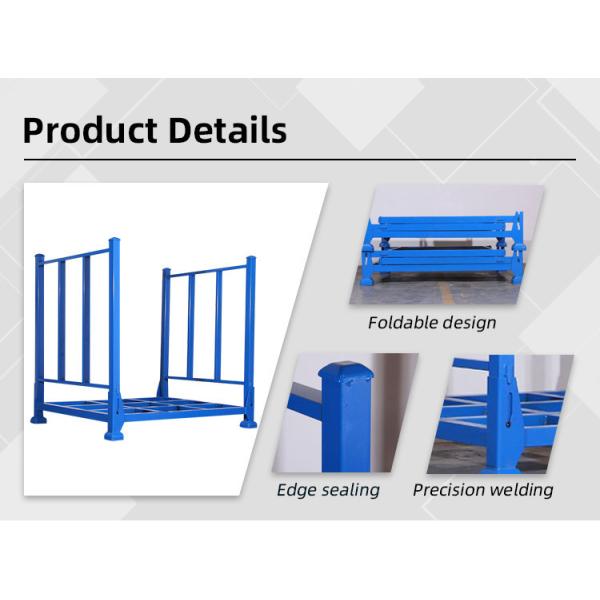 Product Details

Foldable design

Edge sealing

Precision welding